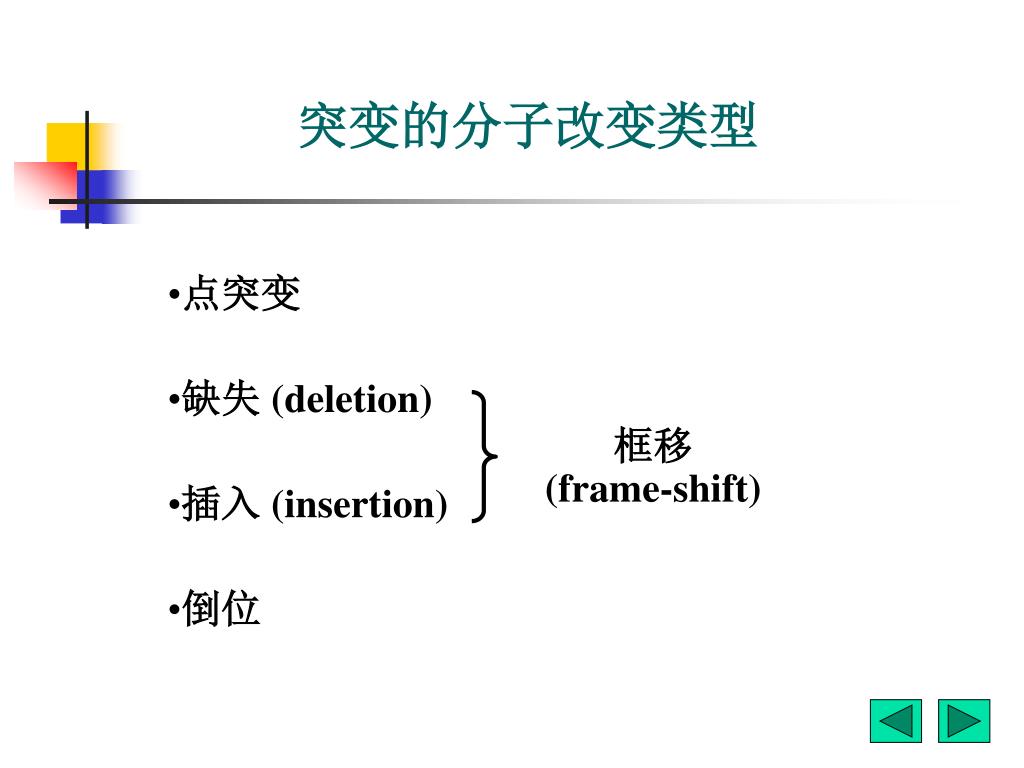 突变的分子改变类型

•点突变

•缺失 (deletion)

•插入 (insertion)

框移
(frame-shift)

•倒位